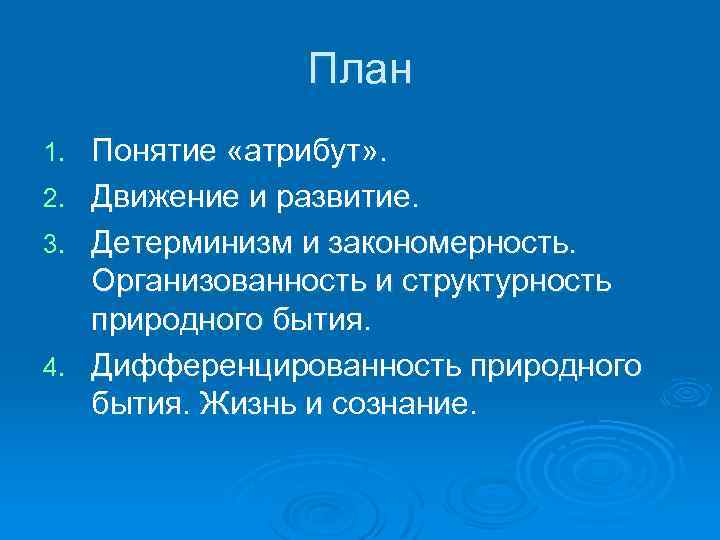 План

1. Понятие «атрибут».
2. Движение и развитие.
3. Детерминизм и закономерность. Организованность и структурность природного бытия.
4. Дифференцированность природного бытия. Жизнь и сознание.